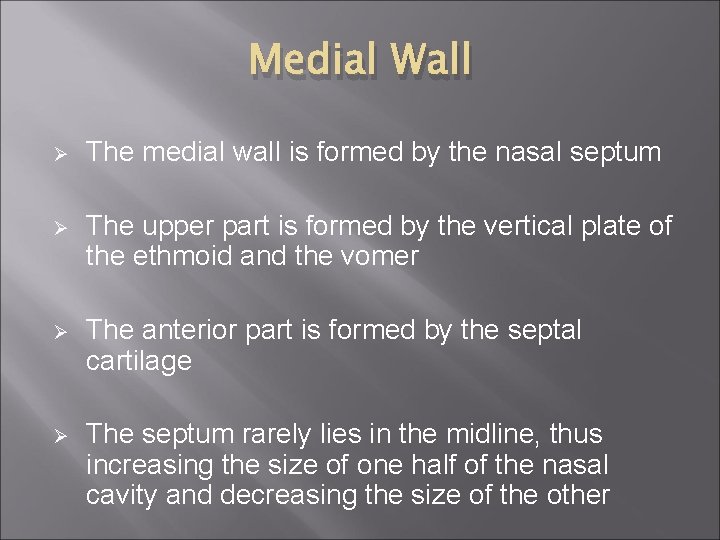 Medial Wall

➢ The medial wall is formed by the nasal septum

➢ The upper part is formed by the vertical plate of the ethmoid and the vomer

➢ The anterior part is formed by the septal cartilage

➢ The septum rarely lies in the midline, thus increasing the size of one half of the nasal cavity and decreasing the size of the other